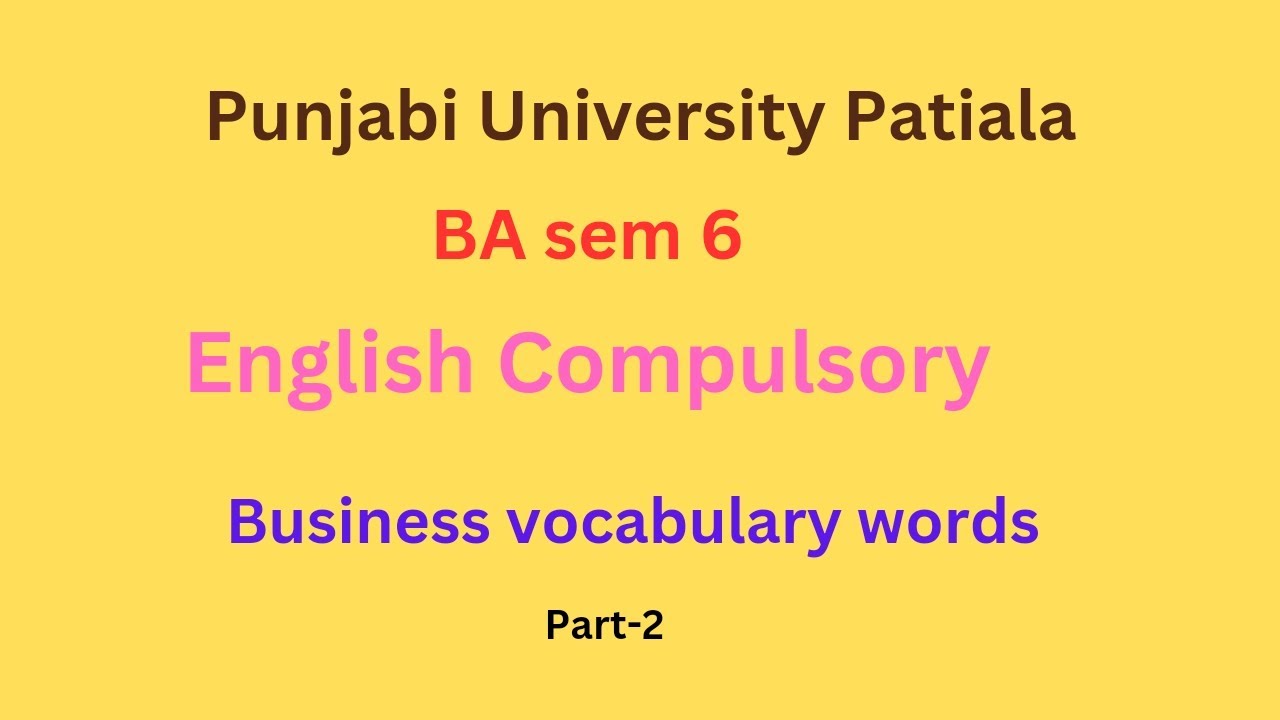 Punjabi University Patiala

BA sem 6

English Compulsory

Business vocabulary words

Part-2